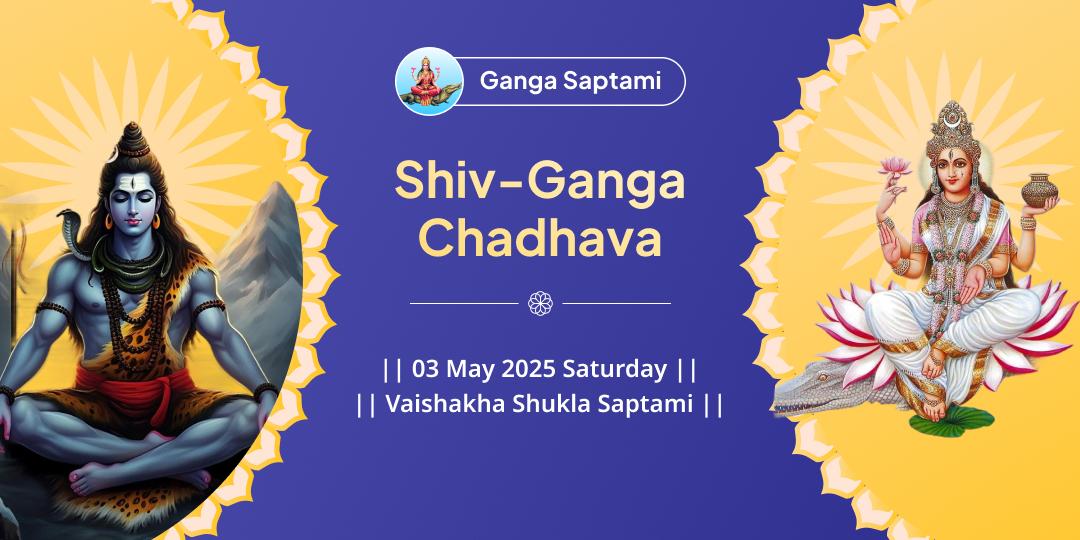 Ganga Saptami

Shiv-Ganga Chadhava

|| 03 May 2025 Saturday ||
|| Vaishakha Shukla Saptami ||